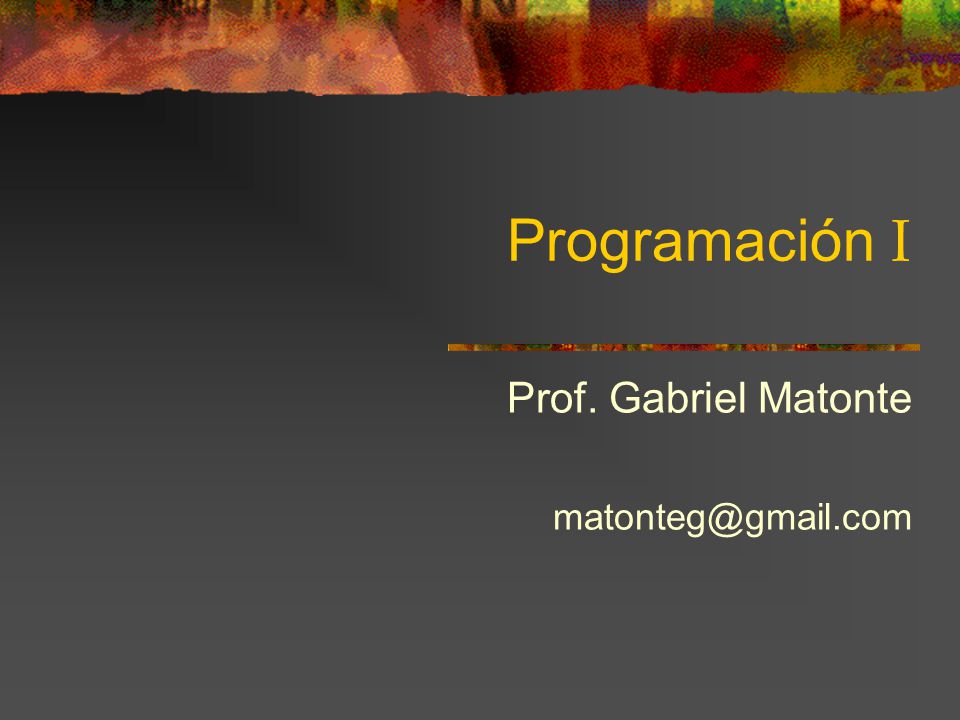 Programación I

Prof. Gabriel Matonte

matonteg@gmail.com